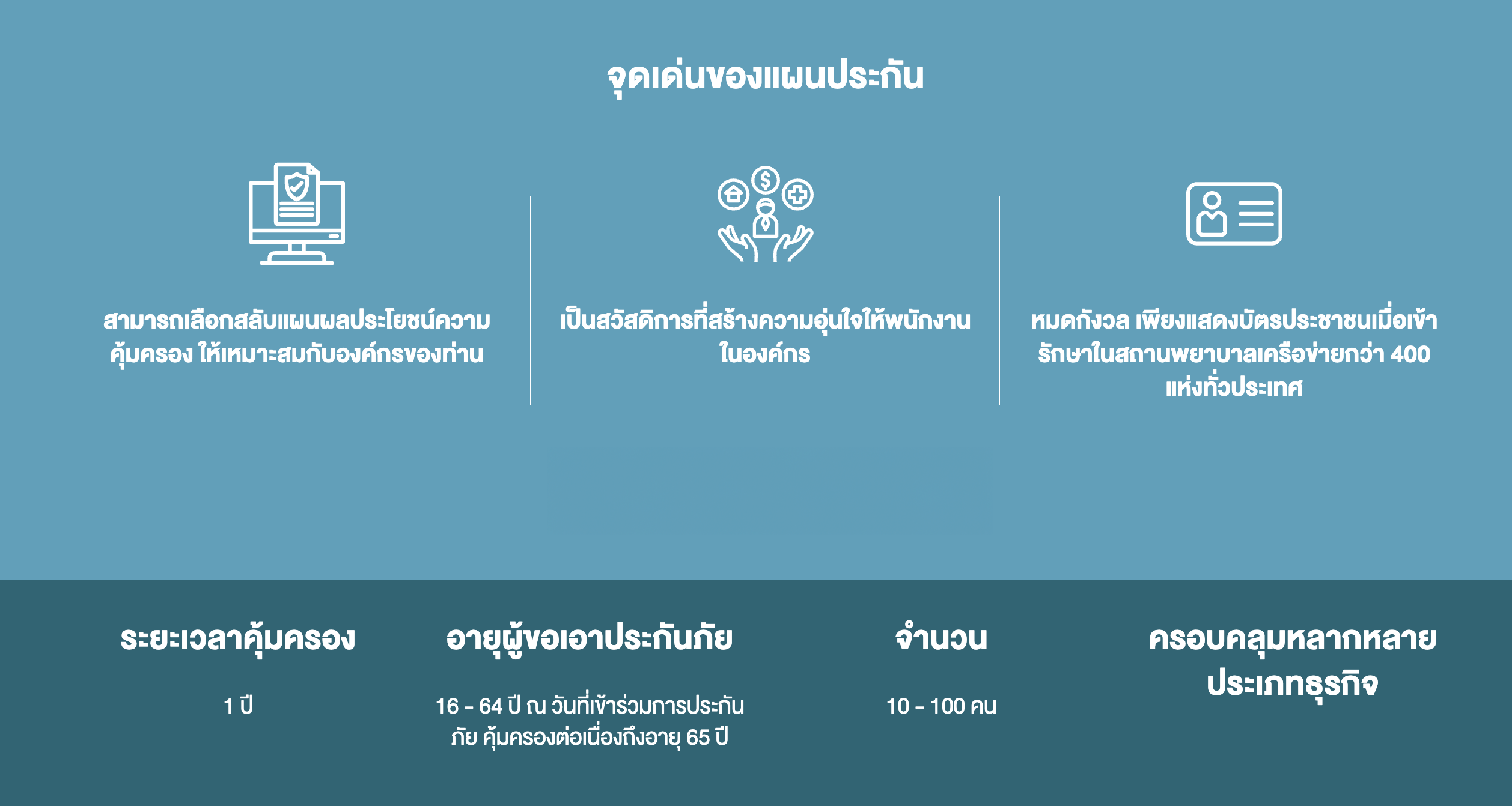 จุดเด่นของแผนประกัน

สามารถเลือกสลับแผนผลประโยชน์ความคุ้มครอง ให้เหมาะสมกับองค์กรของท่าน

เป็นสวัสดิการที่สร้างความอุ่นใจให้พนักงานในองค์กร

หมดกังวล เพียงแสดงบัตรประชาชนเมื่อเข้ารักษาในสถานพยาบาลเครือข่ายกว่า 400 แห่งทั่วประเทศ

ระยะเวลาคุ้มครอง

1 ปี

อายุผู้ขอเอาประกันภัย

16 - 64 ปี ณ วันที่เข้าร่วมการประกันภัย คุ้มครองต่อเนื่องถึงอายุ 65 ปี

จำนวน

10 - 100 คน

ครอบคลุมหลากหลายประเภทธุรกิจ